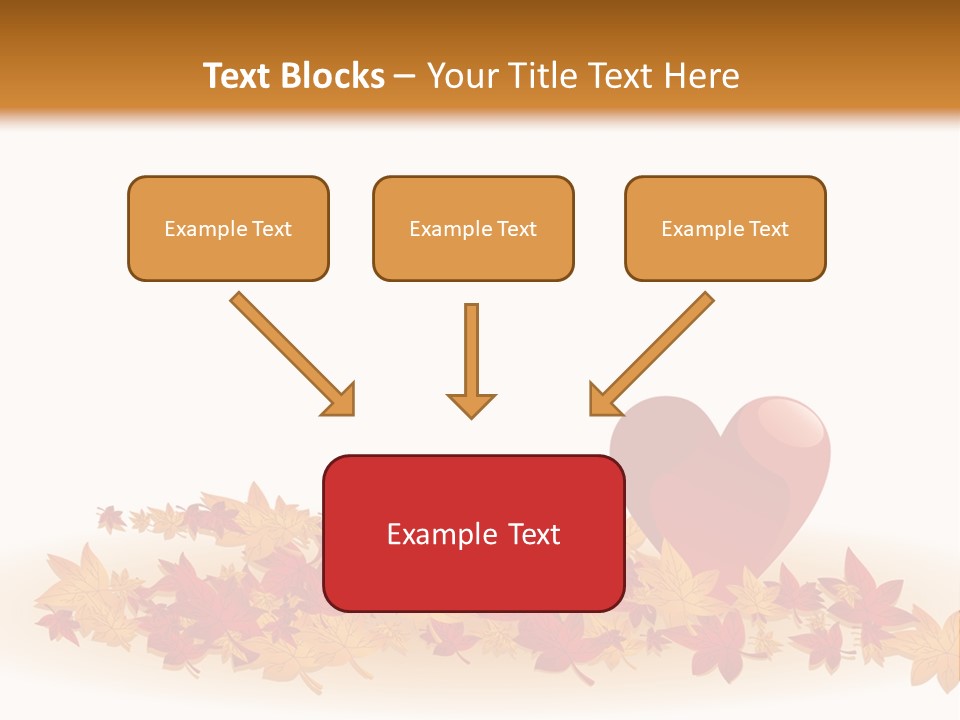 Text Blocks – Your Title Text Here

Example Text

Example Text

Example Text

Example Text